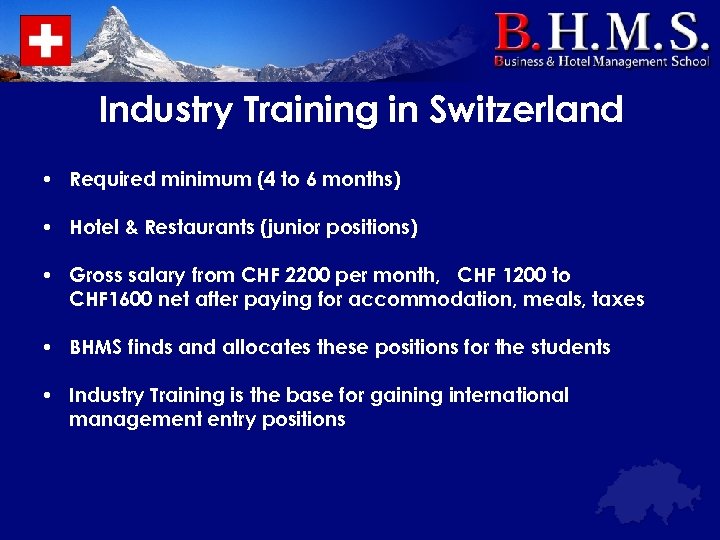 B.H.M.S.
Business & Hotel Management School

Industry Training in Switzerland

• Required minimum (4 to 6 months)

• Hotel & Restaurants (junior positions)

• Gross salary from CHF 2200 per month, CHF 1200 to CHF1600 net after paying for accommodation, meals, taxes

• BHMS finds and allocates these positions for the students

• Industry Training is the base for gaining international management entry positions